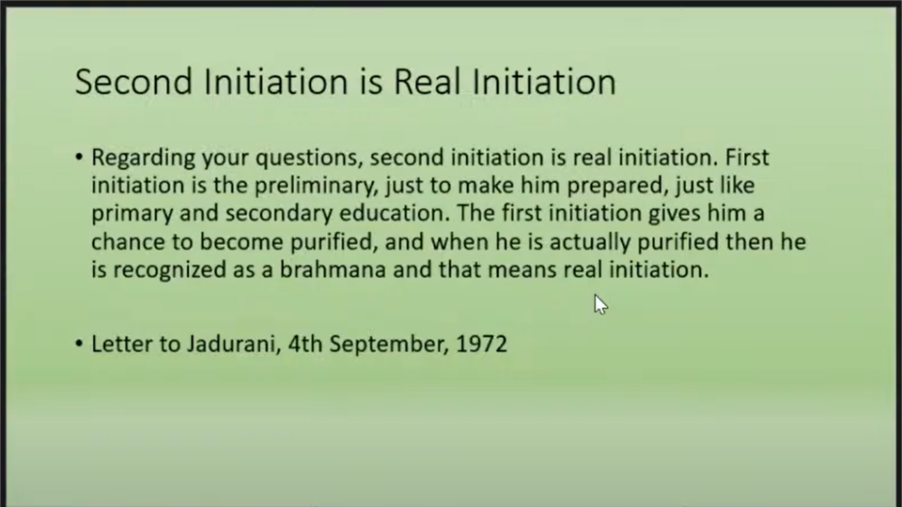 Second Initiation is Real Initiation

• Regarding your questions, second initiation is real initiation. First initiation is the preliminary, just to make him prepared, just like primary and secondary education. The first initiation gives him a chance to become purified, and when he is actually purified then he is recognized as a brahmana and that means real initiation.

• Letter to Jadurani, 4th September, 1972